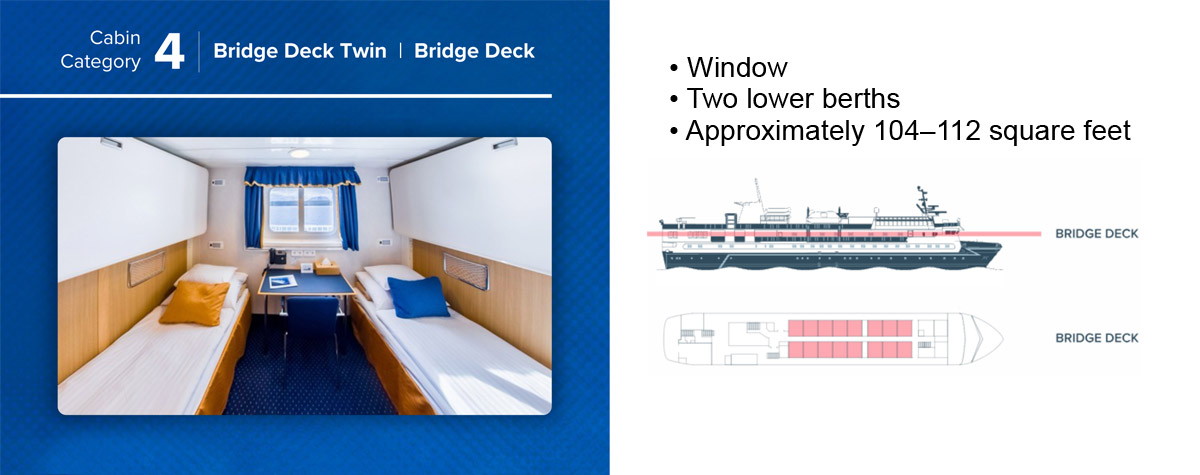 Cabin Category 4 | Bridge Deck Twin | Bridge Deck

• Window
• Two lower berths
• Approximately 104–112 square feet

BRIDGE DECK

BRIDGE DECK